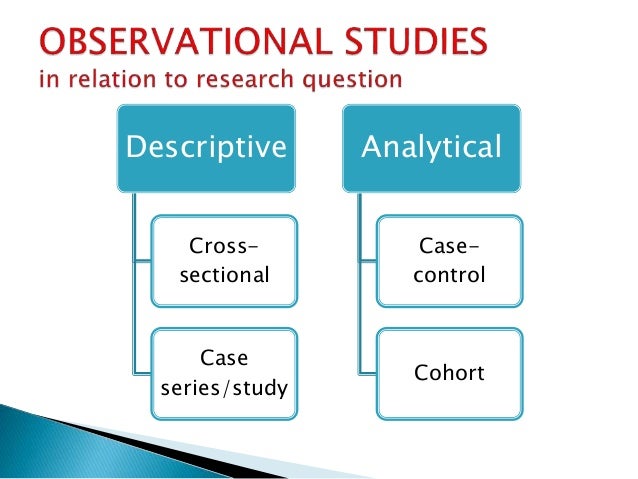 OBSERVATIONAL STUDIES
in relation to research question

Descriptive

Cross-sectional

Case series/study

Analytical

Case-control

Cohort